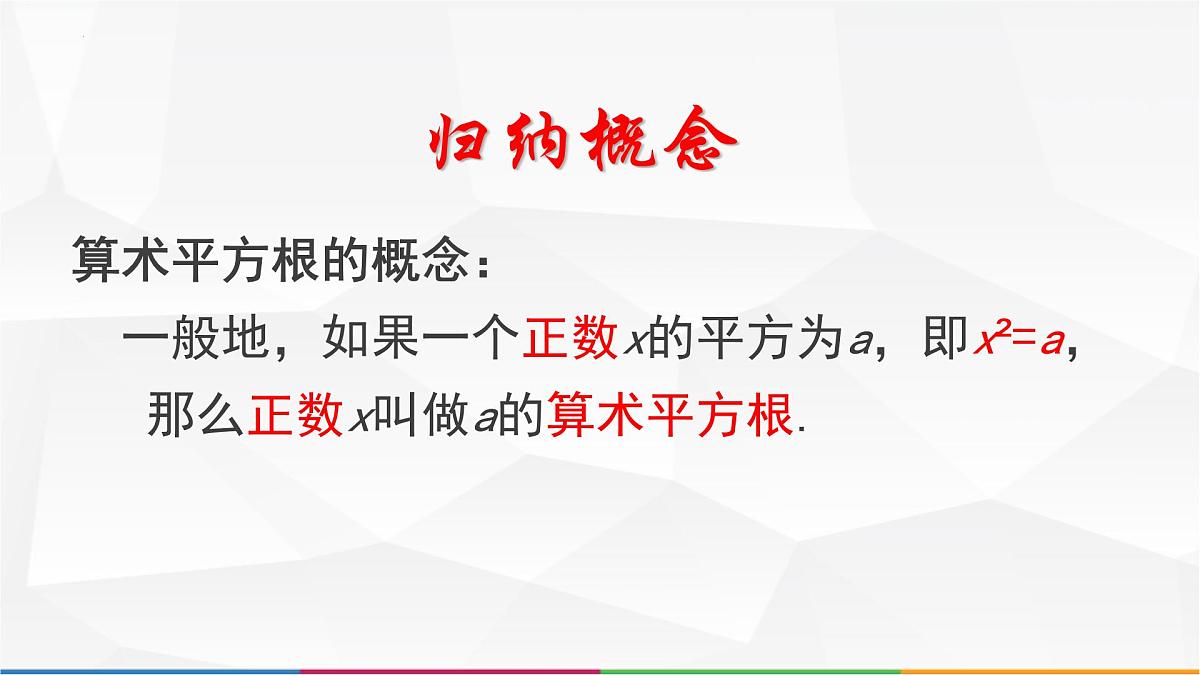 归纳概念

算术平方根的概念：

一般地，如果一个正数$x$的平方为$a$，即$x^2=a$，那么正数$x$叫做$a$的算术平方根.